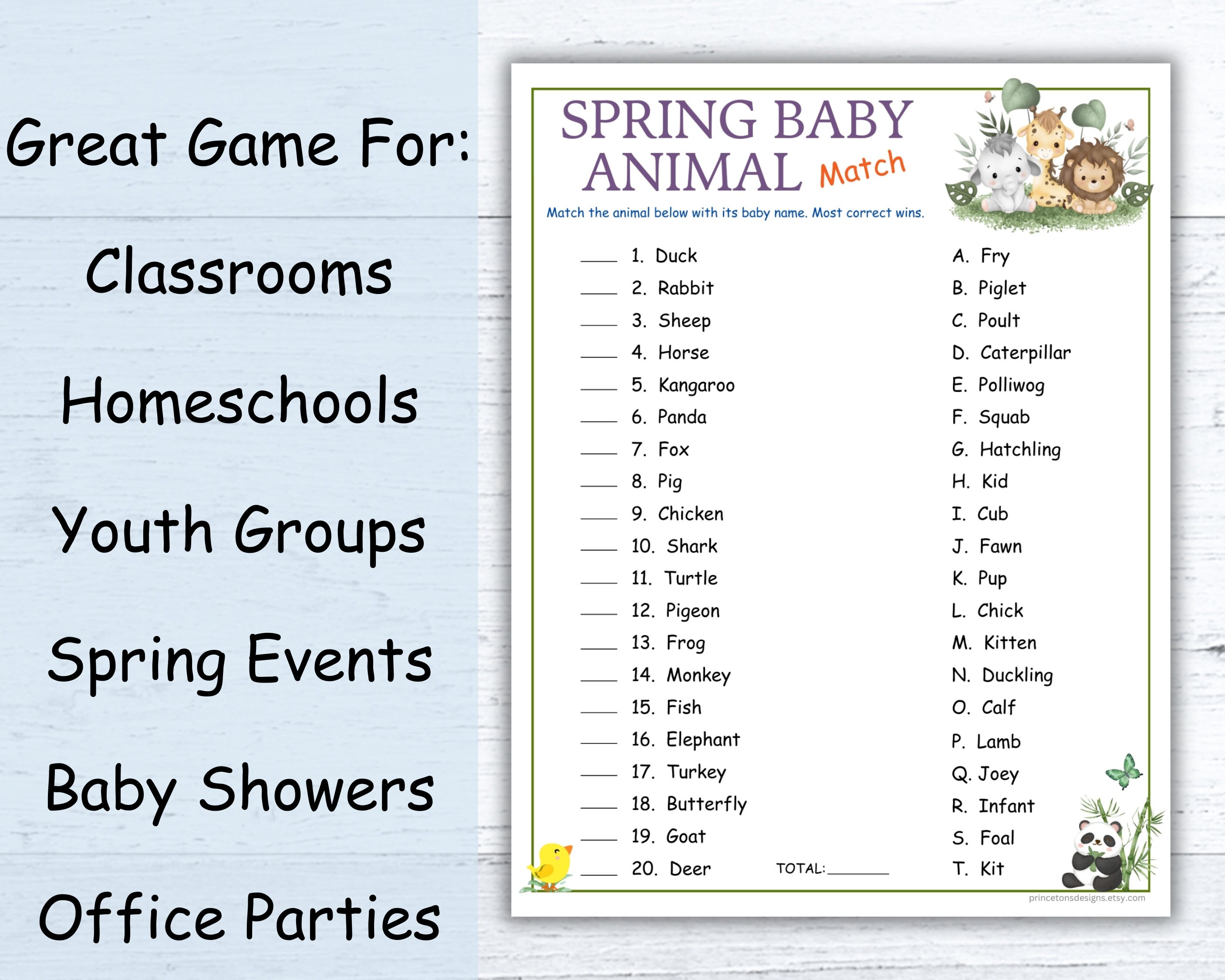 Great Game For:

Classrooms

Homeschools

Youth Groups

Spring Events

Baby Showers

Office Parties

SPRING BABY ANIMAL Match

Match the animal below with its baby name. Most correct wins.

____ 1. Duck
____ 2. Rabbit
____ 3. Sheep
____ 4. Horse
____ 5. Kangaroo
____ 6. Panda
____ 7. Fox
____ 8. Pig
____ 9. Chicken
____ 10. Shark
____ 11. Turtle
____ 12. Pigeon
____ 13. Frog
____ 14. Monkey
____ 15. Fish
____ 16. Elephant
____ 17. Turkey
____ 18. Butterfly
____ 19. Goat
____ 20. Deer

TOTAL:________

A. Fry
B. Piglet
C. Poult
D. Caterpillar
E. Polliwog
F. Squab
G. Hatchling
H. Kid
I. Cub
J. Fawn
K. Pup
L. Chick
M. Kitten
N. Duckling
O. Calf
P. Lamb
Q. Joey
R. Infant
S. Foal
T. Kit

princetonsdesigns.etsy.com